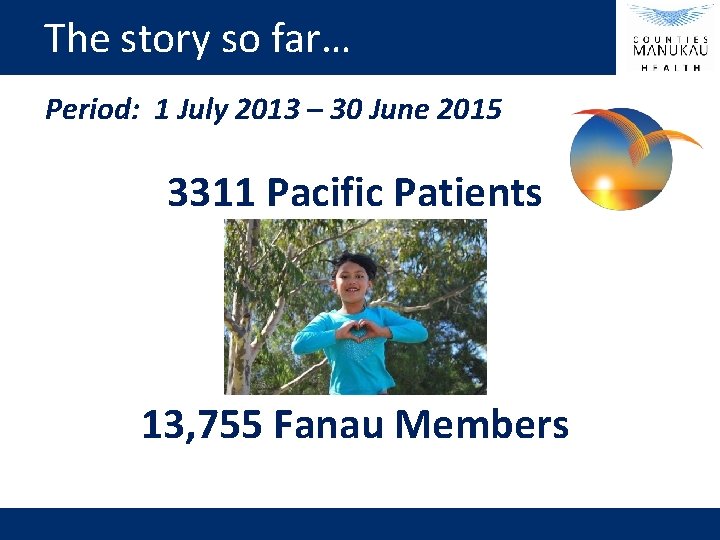 The story so far…

COUNTIES MANUKAU HEALTH

Period: 1 July 2013 – 30 June 2015

3311 Pacific Patients

13,755 Fanau Members